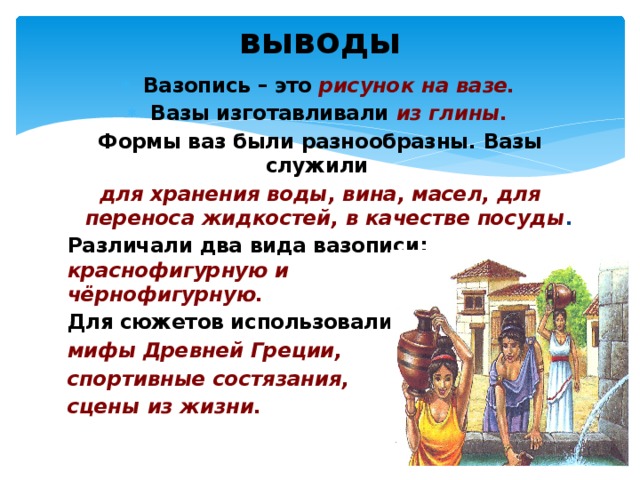 ВЫВОДЫ

Вазопись – это рисунок на вазе.

Вазы изготавливали из глины.

Формы ваз были разнообразны. Вазы служили для хранения воды, вина, масел, для переноса жидкостей, в качестве посуды.

Различали два вида вазописи: краснофигурную и чёрнофигурную.

Для сюжетов использовали мифы Древней Греции, спортивные состязания, сцены из жизни.